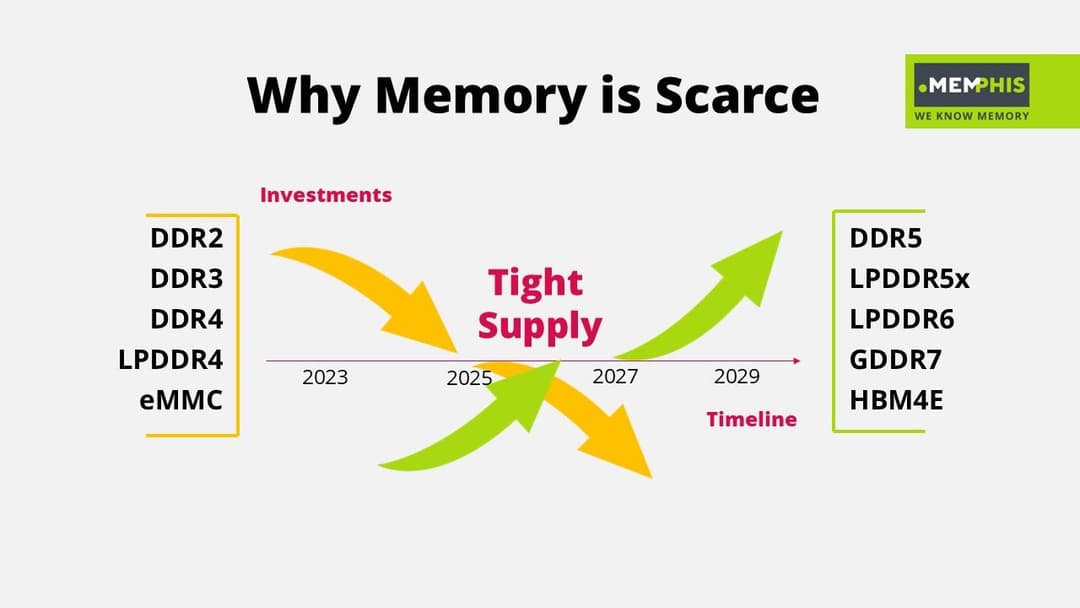 Why Memory is Scarce

.MEMPHIS
WE KNOW MEMORY

Investments

DDR2
DDR3
DDR4
LPDDR4
eMMC

Tight Supply

2023
2025
2027
2029

Timeline

DDR5
LPDDR5x
LPDDR6
GDDR7
HBM4E